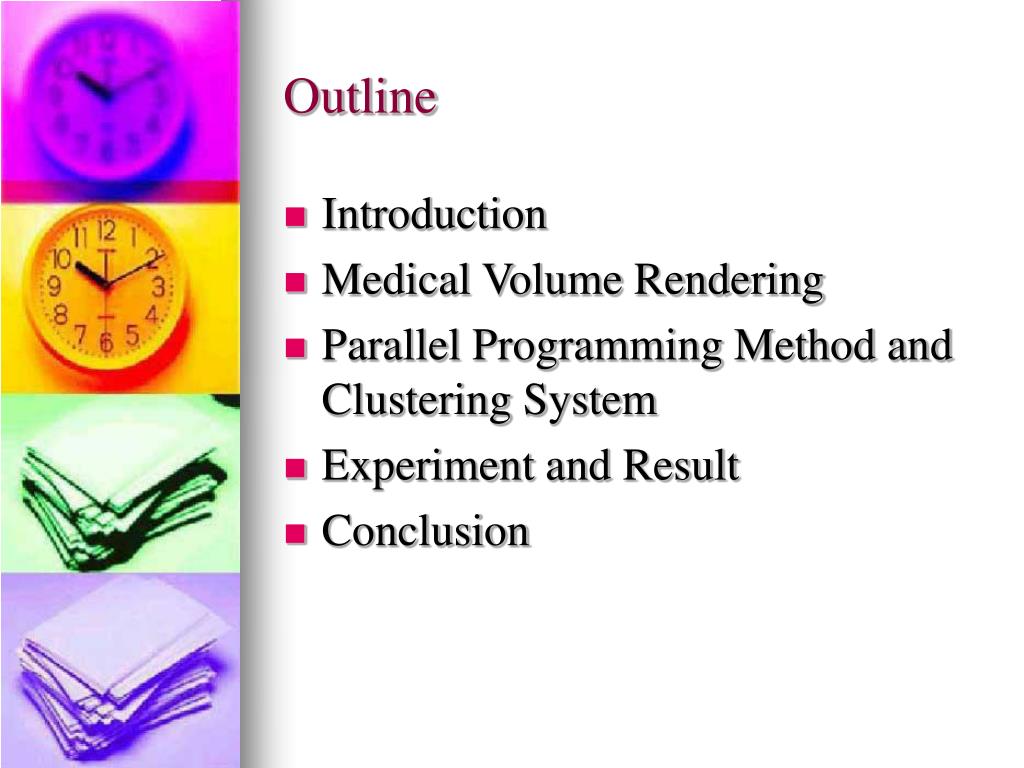 Outline

- Introduction
- Medical Volume Rendering
- Parallel Programming Method and Clustering System
- Experiment and Result
- Conclusion